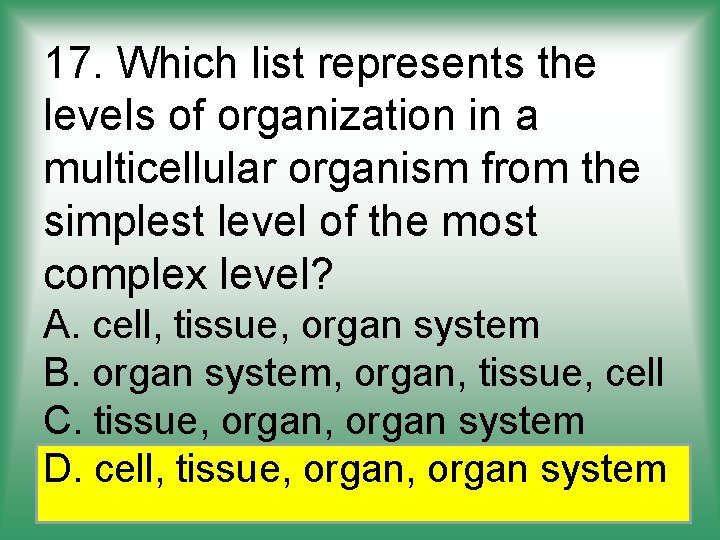 17. Which list represents the levels of organization in a multicellular organism from the simplest level of the most complex level?

A. cell, tissue, organ system
B. organ system, organ, tissue, cell
C. tissue, organ, organ system
D. cell, tissue, organ, organ system